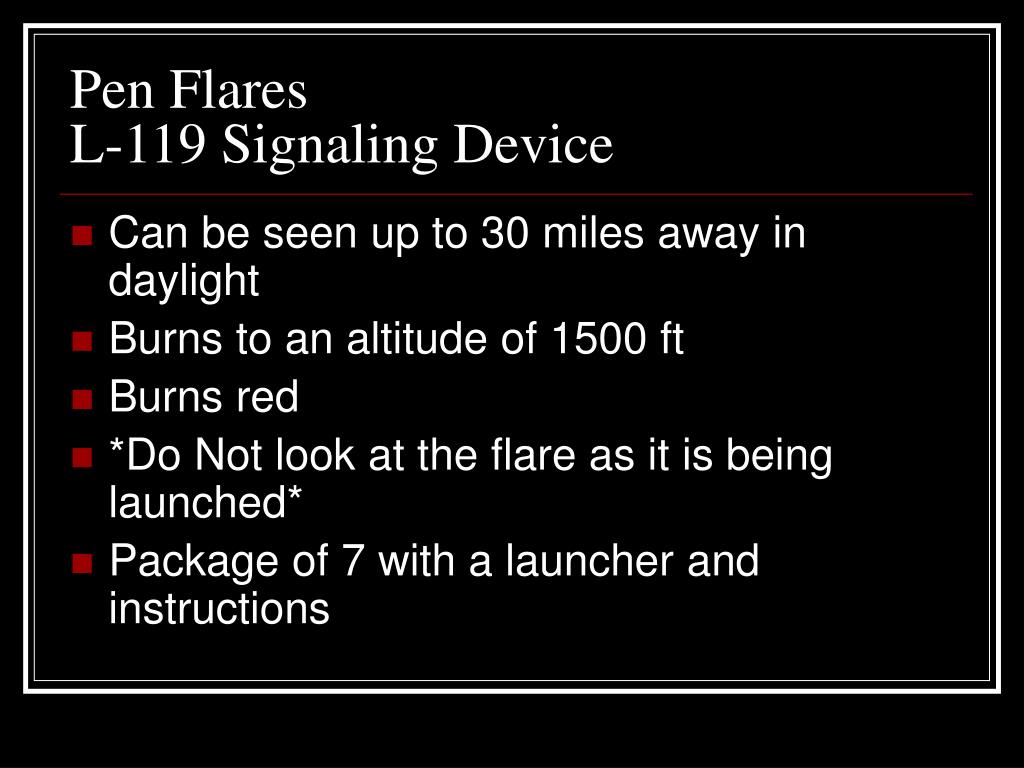 Pen Flares
L-119 Signaling Device

- Can be seen up to 30 miles away in daylight
- Burns to an altitude of 1500 ft
- Burns red
- *Do Not look at the flare as it is being launched*
- Package of 7 with a launcher and instructions